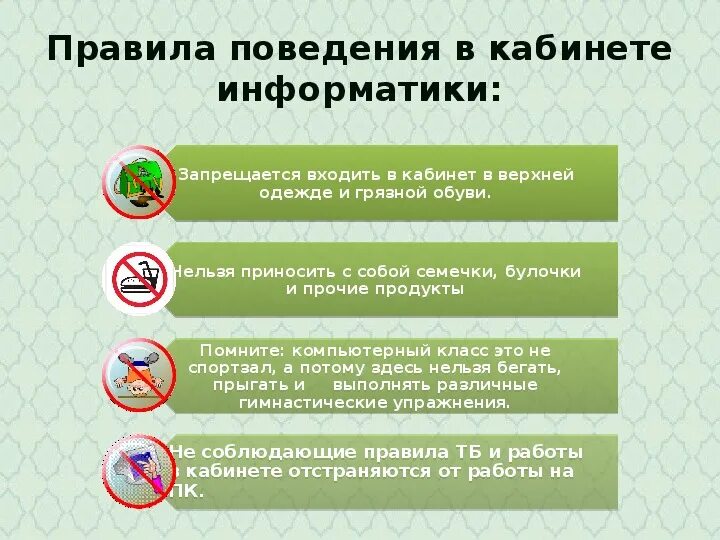 Правила поведения в кабинете информатики:

Запрещается входить в кабинет в верхней одежде и грязной обуви.

Нельзя приносить с собой семечки, булочки и прочие продукты

Помните: компьютерный класс это не спортзал, а потому здесь нельзя бегать, прыгать и выполнять различные гимнастические упражнения.

Не соблюдающие правила ТБ и работы в кабинете отстраняются от работы на ПК.